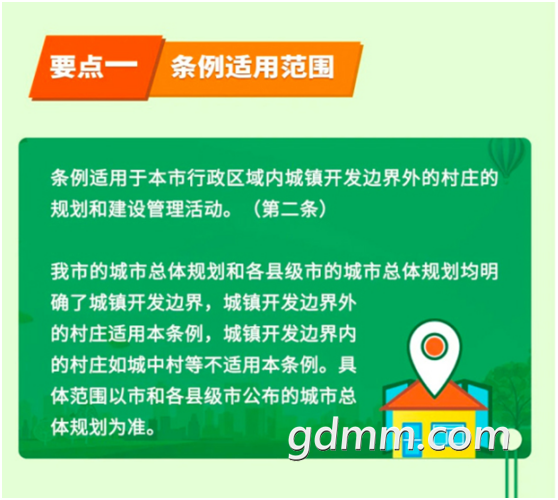 要点一 条例适用范围

条例适用于本市行政区域内城镇开发边界外的村庄的规划和建设管理活动。（第二条）

我市的城市总体规划和各县级市的城市总体规划均明确了城镇开发边界，城镇开发边界外的村庄适用本条例，城镇开发边界内的村庄如城中村等不适用本条例。具体范围以市和各县级市公布的城市总体规划为准。

gdmm.com